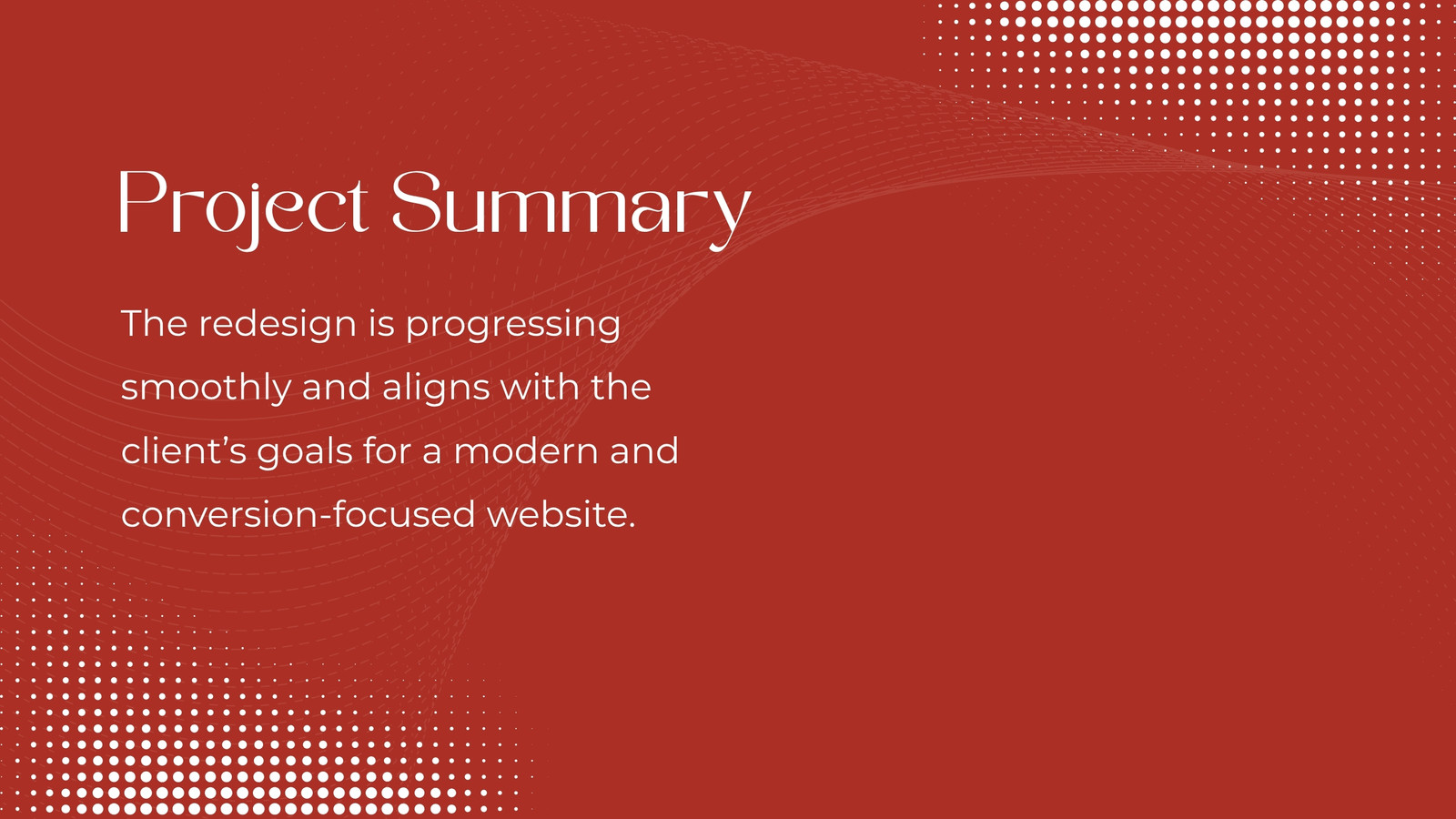 Project Summary

The redesign is progressing smoothly and aligns with the client’s goals for a modern and conversion-focused website.